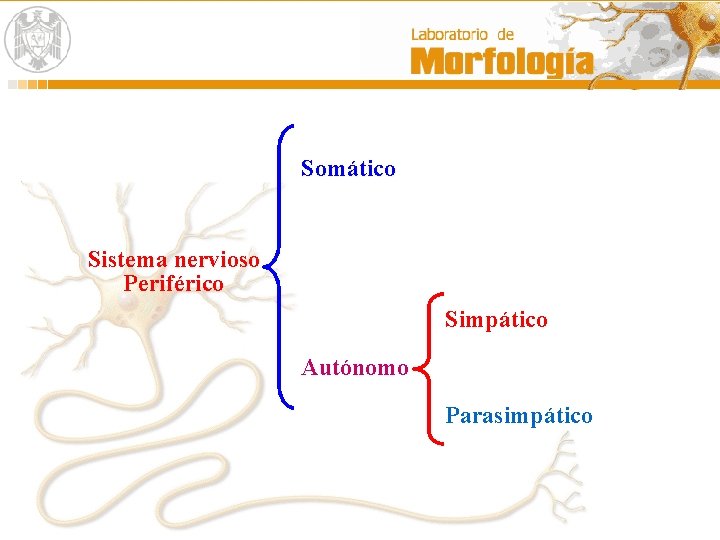 Laboratorio de
Morfología

Sistema nervioso Periférico

Somático

Autónomo

Simpático

Parasimpático